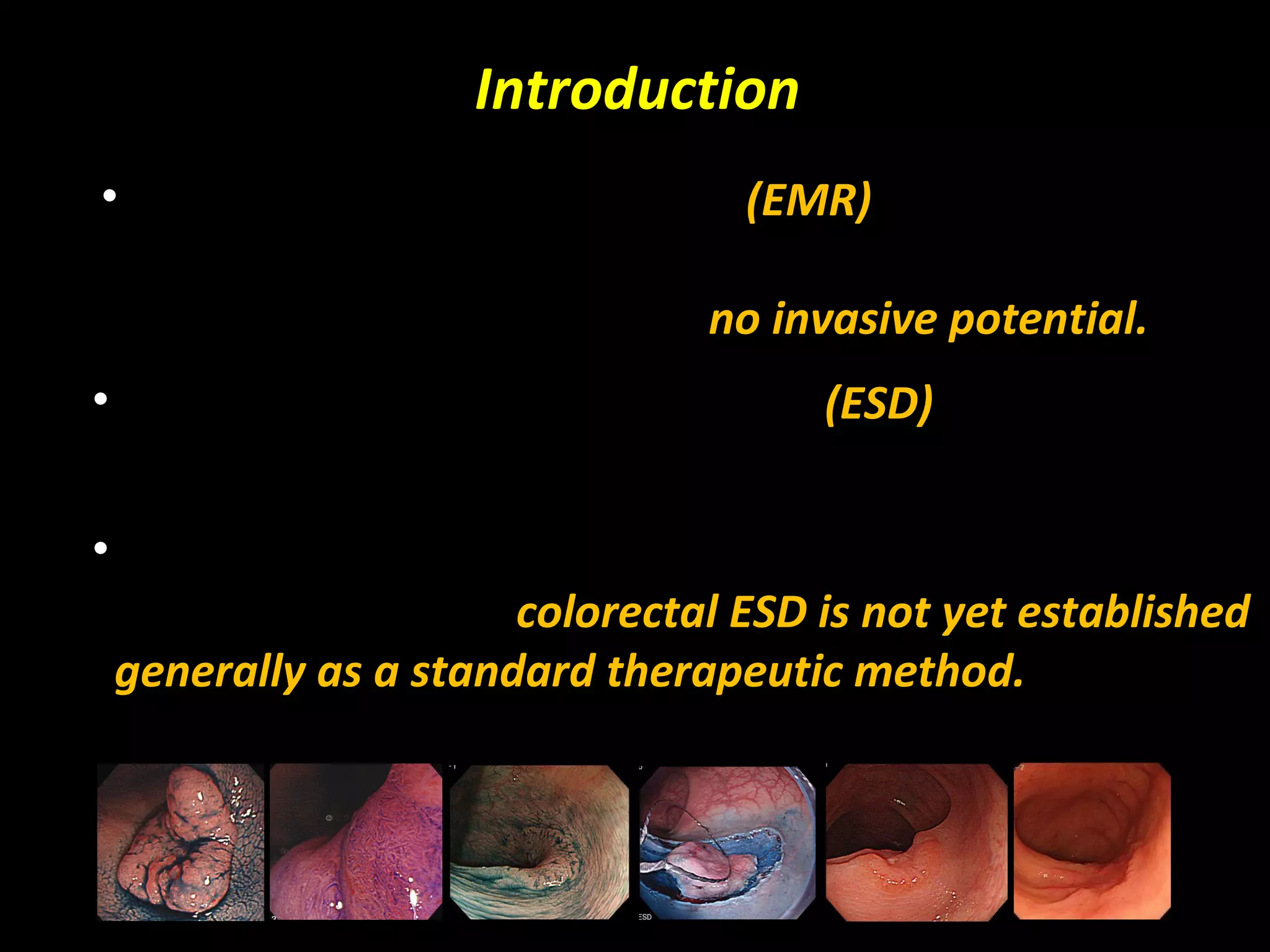 Introduction

• (EMR)

no invasive potential.

• (ESD)

• colorectal ESD is not yet established generally as a standard therapeutic method.

ESD